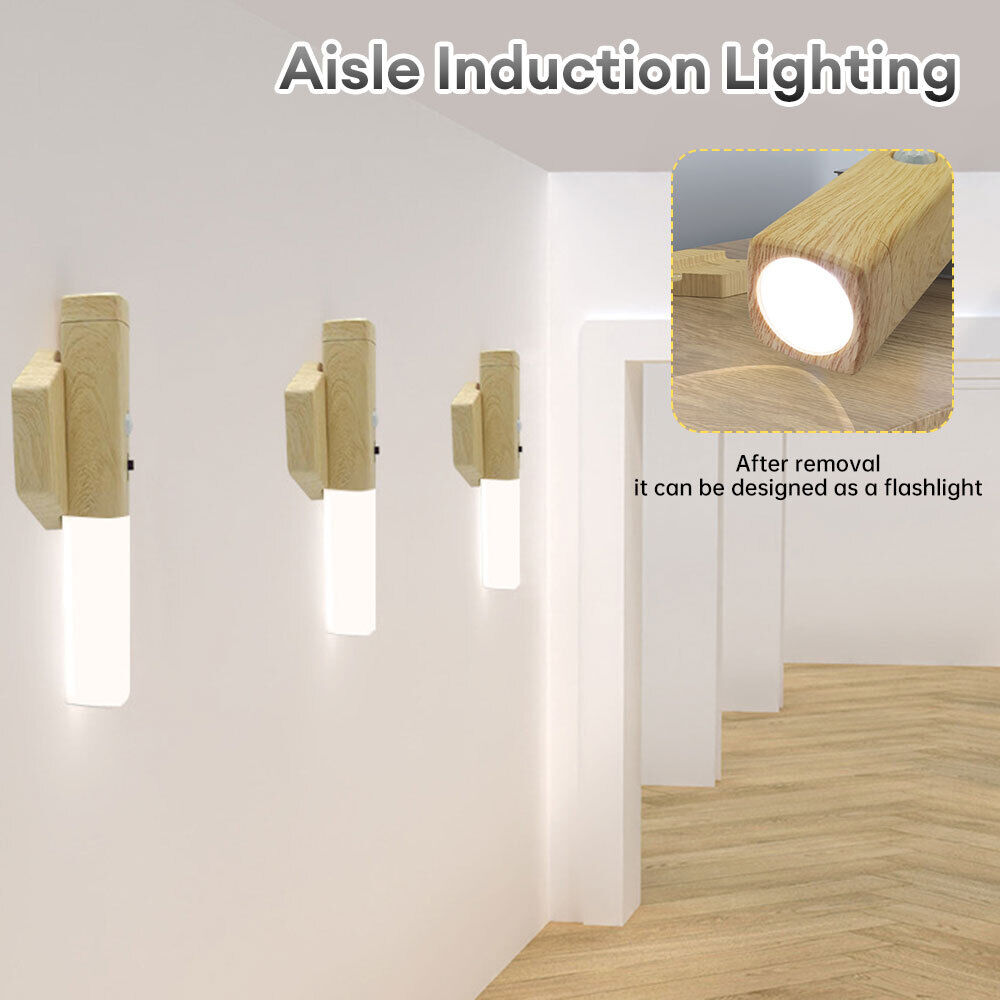 Aisle Induction Lighting

After removal
it can be designed as a flashlight